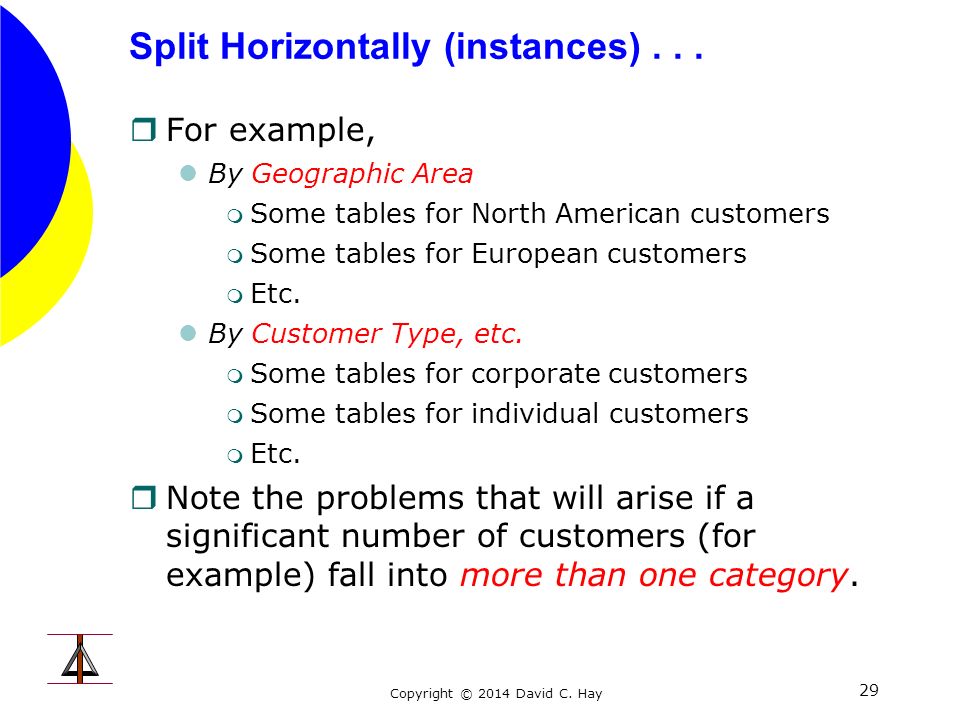 Split Horizontally (instances) . . .

For example,

By Geographic Area

Some tables for North American customers

Some tables for European customers

Etc.

By Customer Type, etc.

Some tables for corporate customers

Some tables for individual customers

Etc.

Note the problems that will arise if a significant number of customers (for example) fall into more than one category.

Copyright © 2014 David C. Hay

29